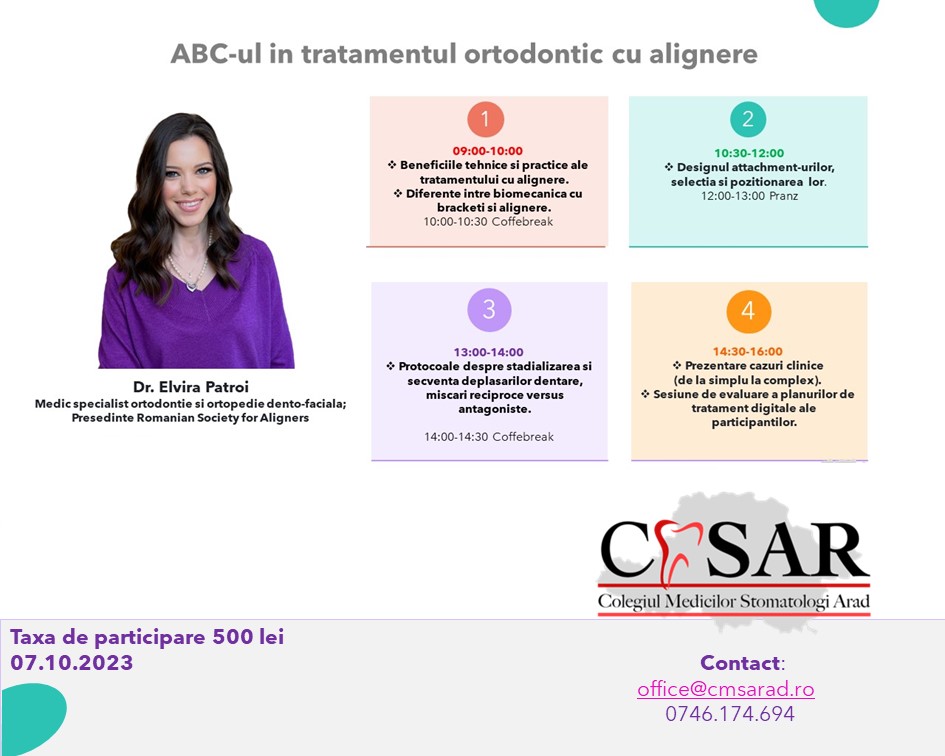 ABC-ul in tratamentul ortodontic cu alignere

Dr. Elvira Patroi
Medic specialist ortodontie si ortopedie dento-faciala;
Presedinte Romanian Society for Aligners

1
09:00-10:00
❖ Beneficiile tehnice si practice ale tratamentului cu alignere.
❖ Diferente intre biomecanica cu bracketi si alignere.
10:00-10:30 Coffebreak

2
10:30-12:00
❖ Designul attachment-urilor, selectia si pozitionarea lor.
12:00-13:00 Pranz

3
13:00-14:00
❖ Protocoale despre stadializarea si secventa deplasarilor dentare, miscari reciproce versus antagoniste.
14:00-14:30 Coffebreak

4
14:30-16:00
❖ Prezentare cazuri clinice (de la simplu la complex).
❖ Sesiune de evaluare a planurilor de tratament digitale ale participantilor.

CMSAR
Colegiul Medicilor Stomatologi Arad

Taxa de participare 500 lei
07.10.2023

Contact:
office@cmsarad.ro
0746.174.694